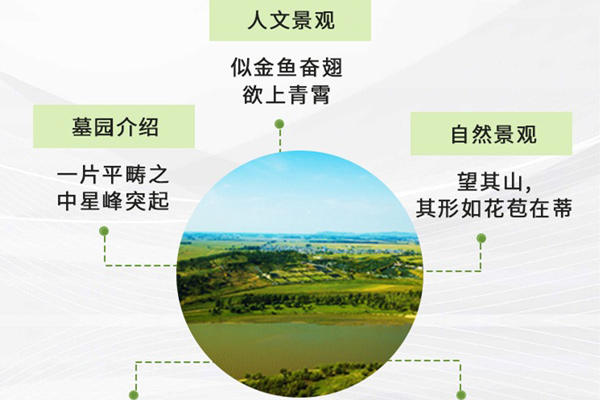 人文景观

似金鱼奋翅
欲上青霄

墓园介绍

一片平畴之
中星峰突起

自然景观

望其山，
其形如花苞在蒂